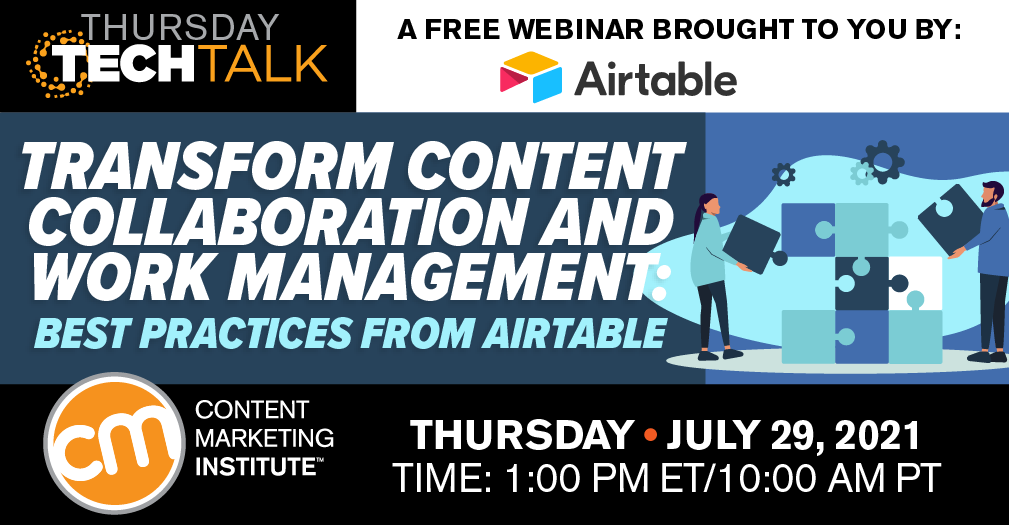 THURSDAY TECHTALK

A FREE WEBINAR BROUGHT TO YOU BY:

Airtable

TRANSFORM CONTENT COLLABORATION AND WORK MANAGEMENT:

BEST PRACTICES FROM AIRTABLE

cm

CONTENT MARKETING INSTITUTE™

THURSDAY • JULY 29, 2021

TIME: 1:00 PM ET/10:00 AM PT